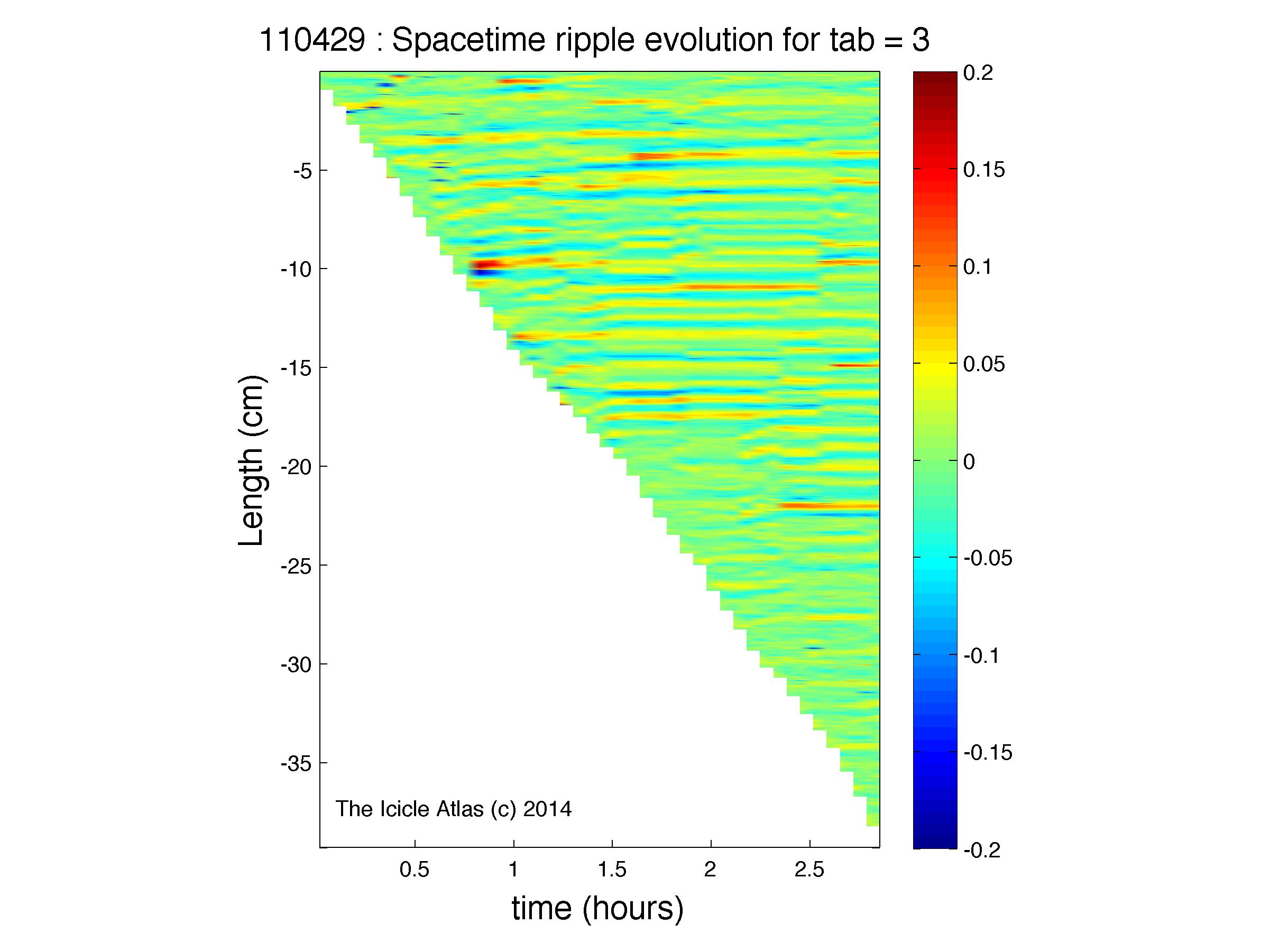 110429 : Spacetime ripple evolution for tab = 3

Length (cm)

-5
-10
-15
-20
-25
-30
-35

The Icicle Atlas (c) 2014

0.5
1
1.5
2
2.5

time (hours)

0.2
0.15
0.1
0.05
0
-0.05
-0.1
-0.15
-0.2